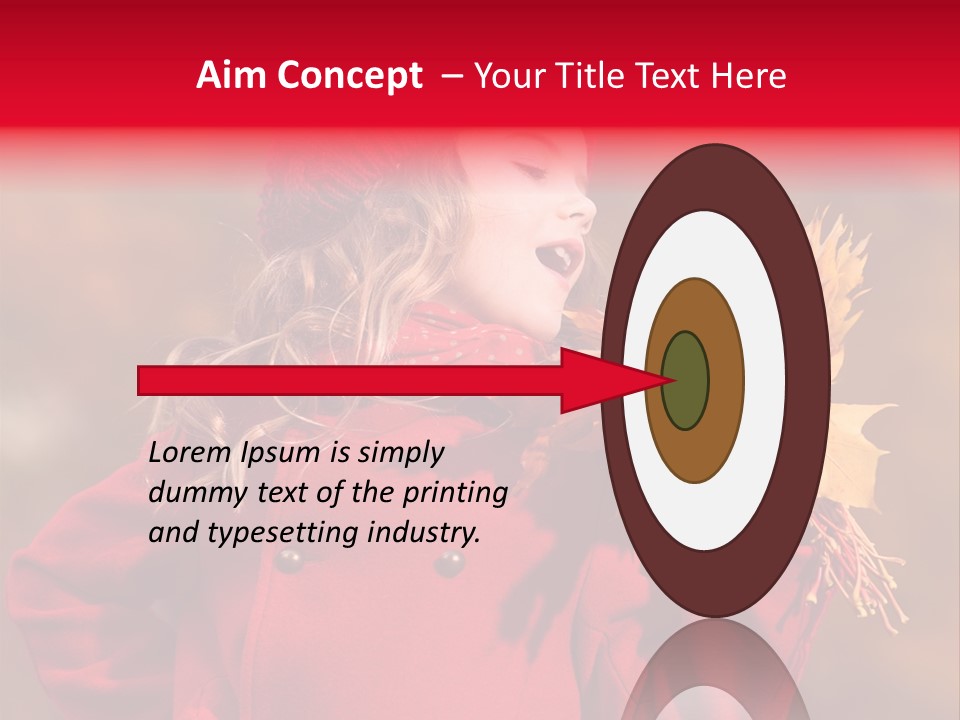 Aim Concept – Your Title Text Here

Lorem Ipsum is simply dummy text of the printing and typesetting industry.